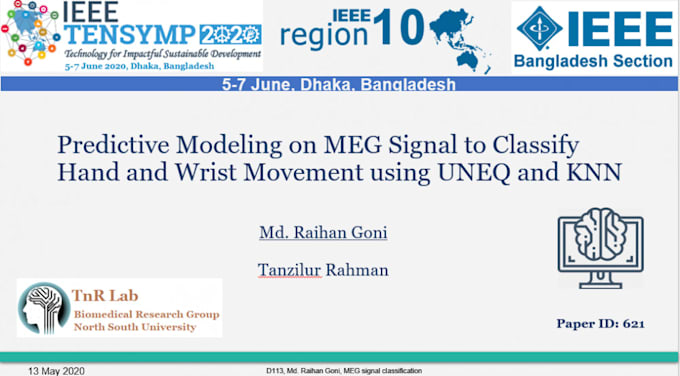 IEEE TENSYMP 2020
Technology for Impactful Sustainable Development
5-7 June 2020, Dhaka, Bangladesh

IEEE region 10

IEEE Bangladesh Section

5-7 June, Dhaka, Bangladesh

Predictive Modeling on MEG Signal to Classify Hand and Wrist Movement using UNEQ and KNN

Md. Raihan Goni

Tanzilur Rahman

TnR Lab
Biomedical Research Group
North South University

Paper ID: 621

13 May 2020

D113, Md. Raihan Goni, MEG signal classification